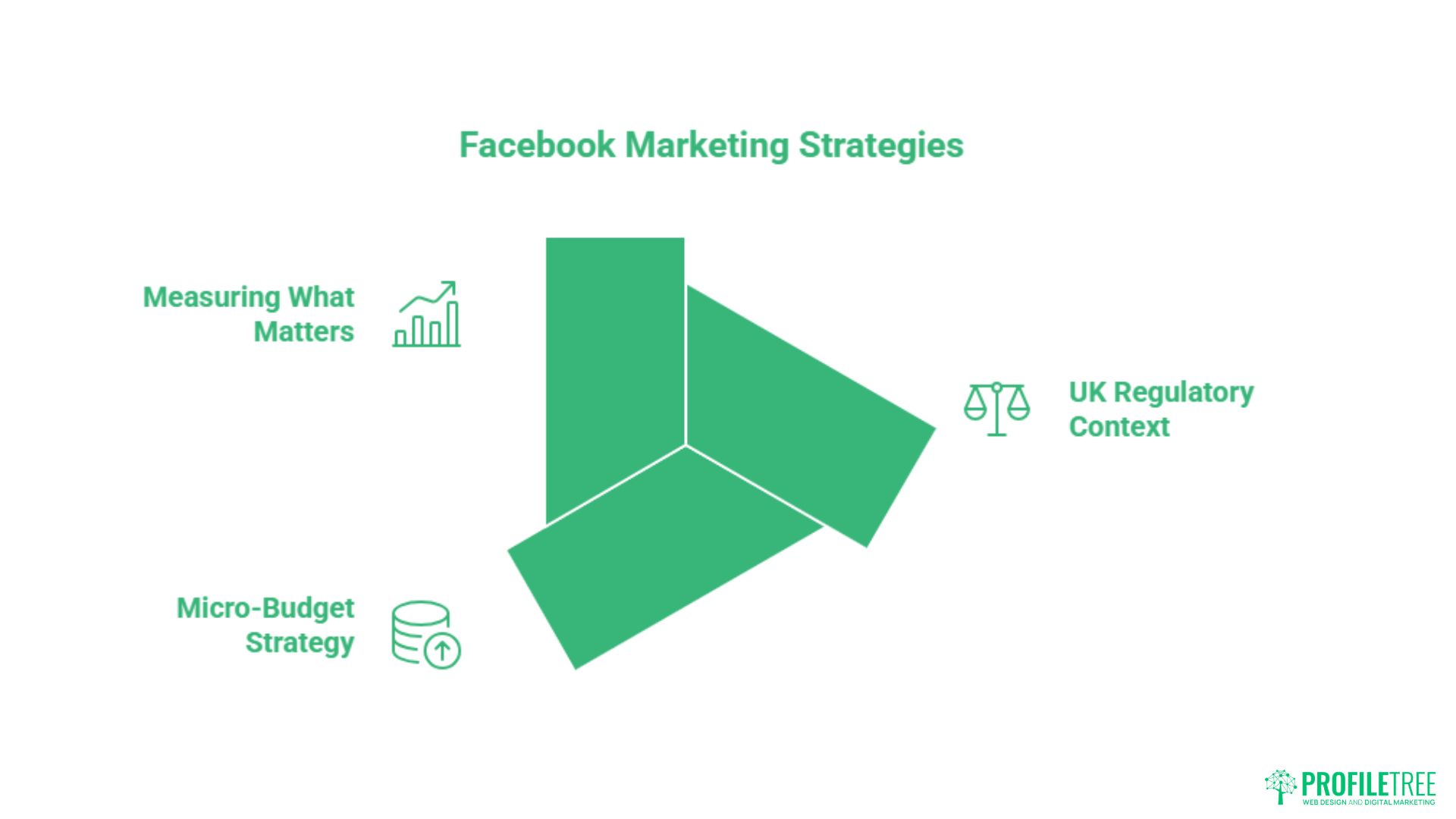 Facebook Marketing Strategies

Measuring What Matters

UK Regulatory Context

Micro-Budget Strategy

PROFILETREE
WEB DESIGN AND DIGITAL MARKETING